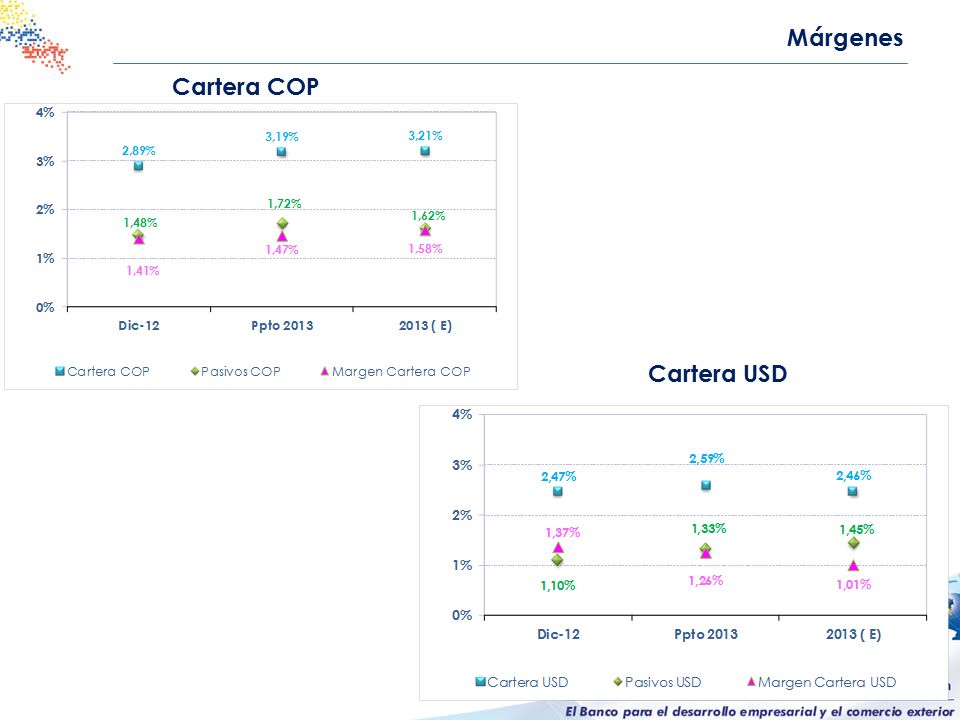 Márgenes

Cartera COP

4%
3%
2%
1%
0%

2,89%
3,19%
3,21%
1,48%
1,72%
1,62%
1,41%
1,47%
1,58%

Dic-12
Ppto 2013
2013 ( E)

Cartera COP
Pasivos COP
Margen Cartera COP

Cartera USD

4%
3%
2%
1%
0%

2,47%
2,59%
2,46%
1,37%
1,33%
1,45%
1,10%
1,26%
1,01%

Dic-12
Ppto 2013
2013 ( E)

Cartera USD
Pasivos USD
Margen Cartera USD

El Banco para el desarrollo empresarial y el comercio exterior